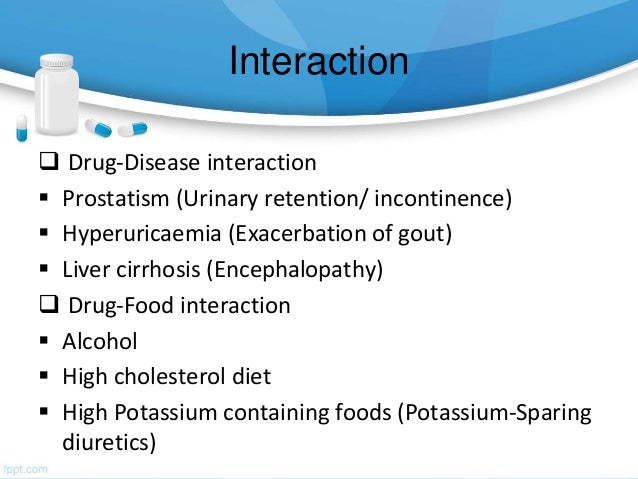 Interaction

❑ Drug-Disease interaction
▪ Prostatism (Urinary retention/ incontinence)
▪ Hyperuricaemia (Exacerbation of gout)
▪ Liver cirrhosis (Encephalopathy)

❑ Drug-Food interaction
▪ Alcohol
▪ High cholesterol diet
▪ High Potassium containing foods (Potassium-Sparing diuretics)

fppt.com